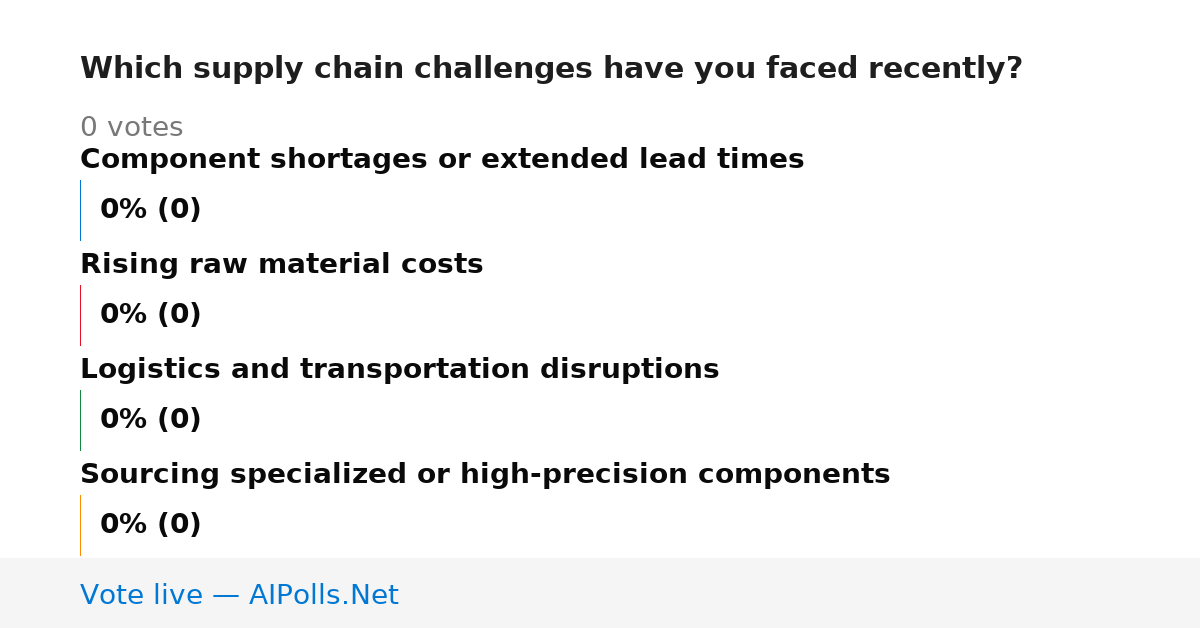 Which supply chain challenges have you faced recently?

0 votes

Component shortages or extended lead times

0% (0)

Rising raw material costs

0% (0)

Logistics and transportation disruptions

0% (0)

Sourcing specialized or high-precision components

0% (0)

Vote live — AIPolls.Net